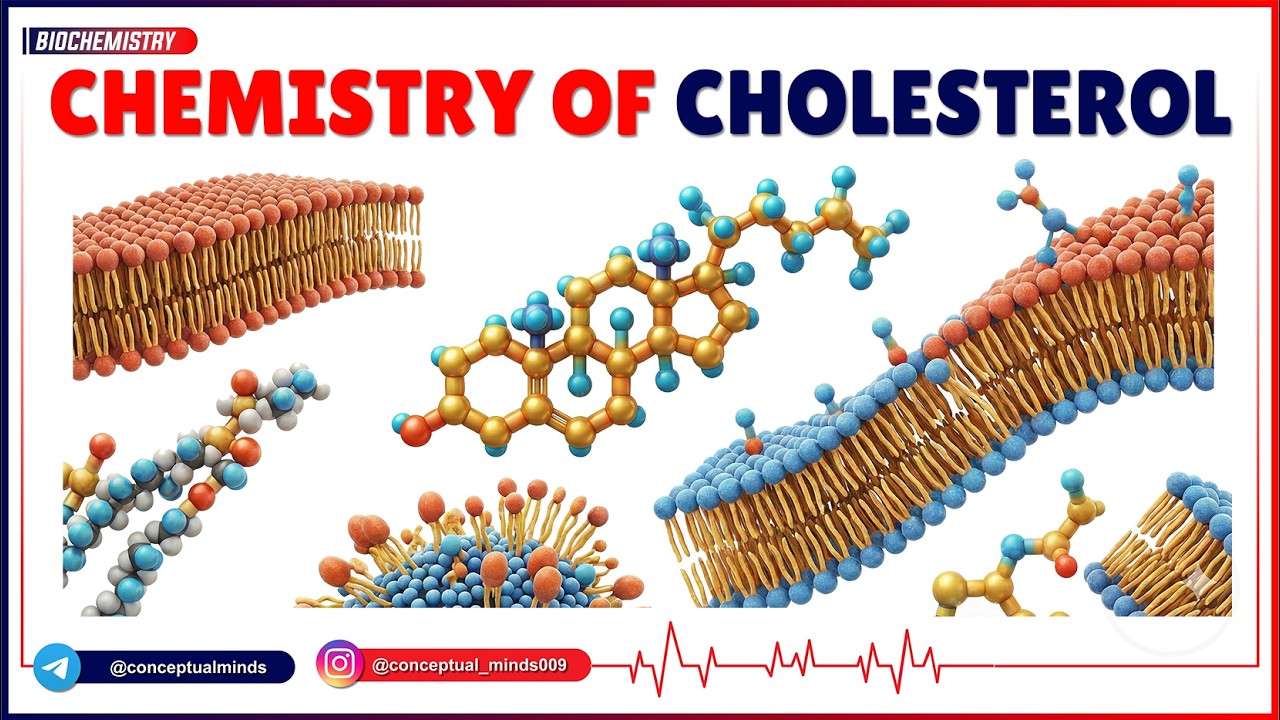 BIOCHEMISTRY

CHEMISTRY OF CHOLESTEROL

@conceptualminds

@conceptual_minds009